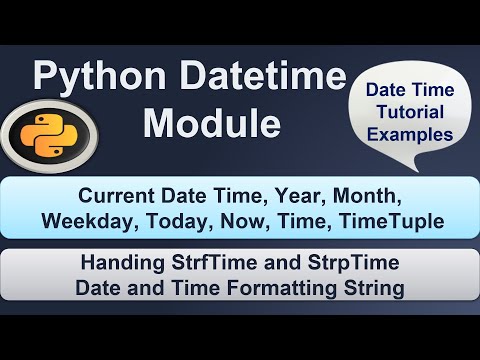 Python Datetime Module

Date Time Tutorial Examples

Current Date Time, Year, Month, Weekday, Today, Now, Time, TimeTuple

Handing StrfTime and StrpTime Date and Time Formatting String